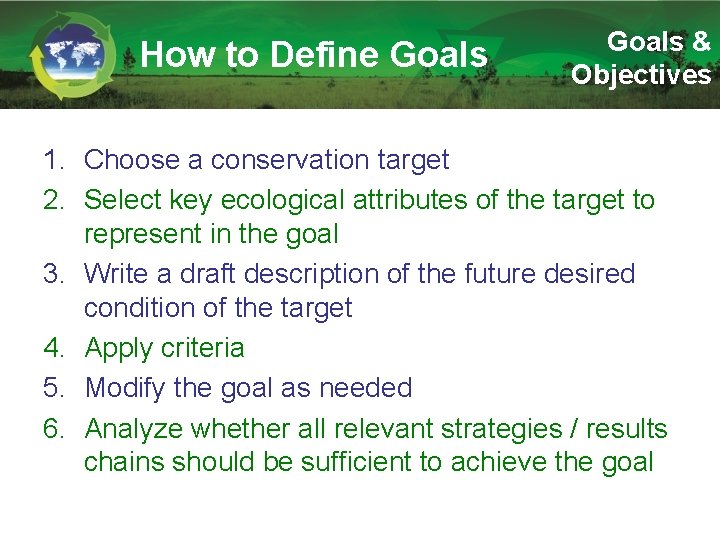 How to Define Goals

Goals & Objectives

1. Choose a conservation target
2. Select key ecological attributes of the target to represent in the goal
3. Write a draft description of the future desired condition of the target
4. Apply criteria
5. Modify the goal as needed
6. Analyze whether all relevant strategies / results chains should be sufficient to achieve the goal